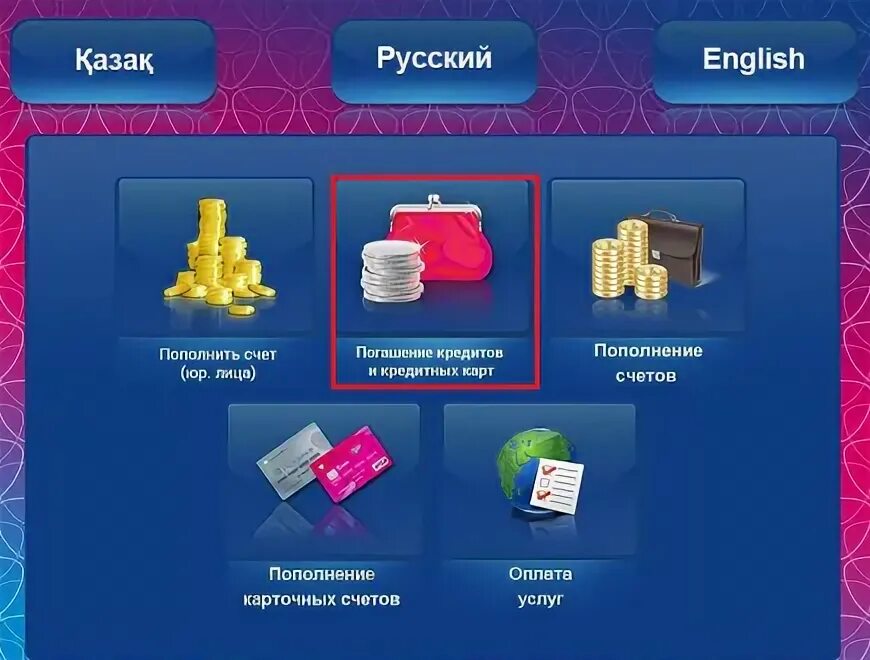 Қазақ

Русский

English

Пополнить счет (юр. лица)

Погашение кредитов и кредитных карт

Пополнение счетов

Пополнение карточных счетов

Оплата услуг